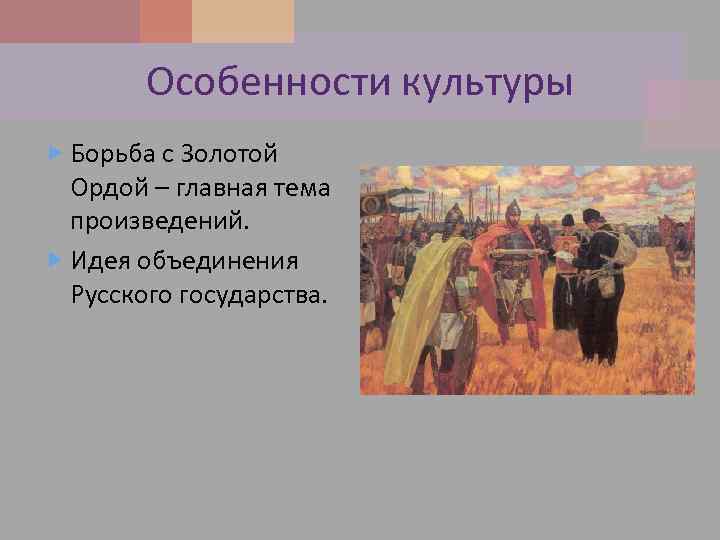 Особенности культуры

Борьба с Золотой Ордой – главная тема произведений.

Идея объединения Русского государства.